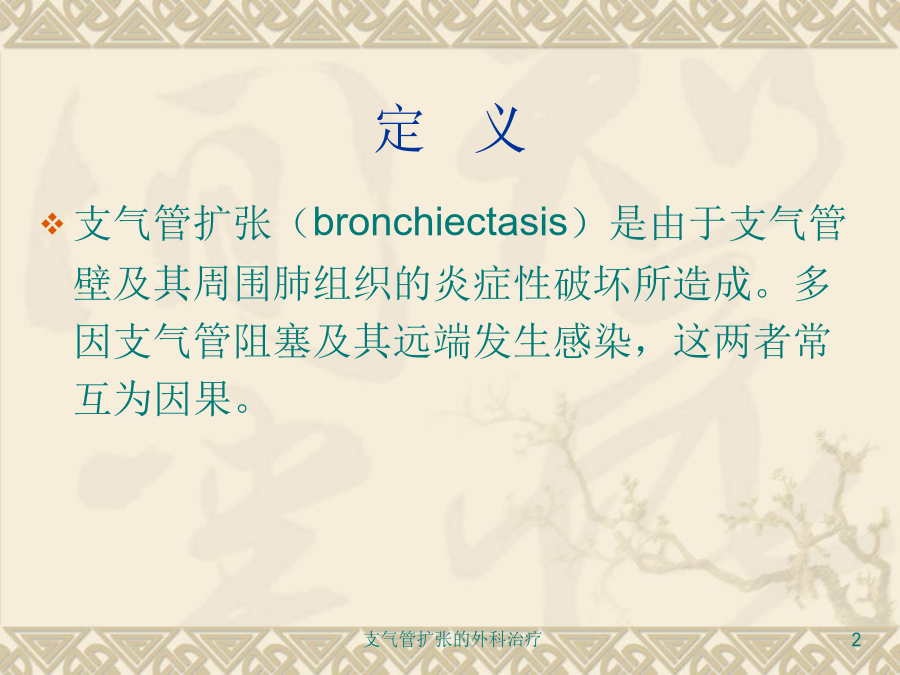 定 义

❖ 支气管扩张（bronchiectasis）是由于支气管壁及其周围肺组织的炎症性破坏所造成。多因支气管阻塞及其远端发生感染，这两者常互为因果。

支气管扩张的外科治疗

2